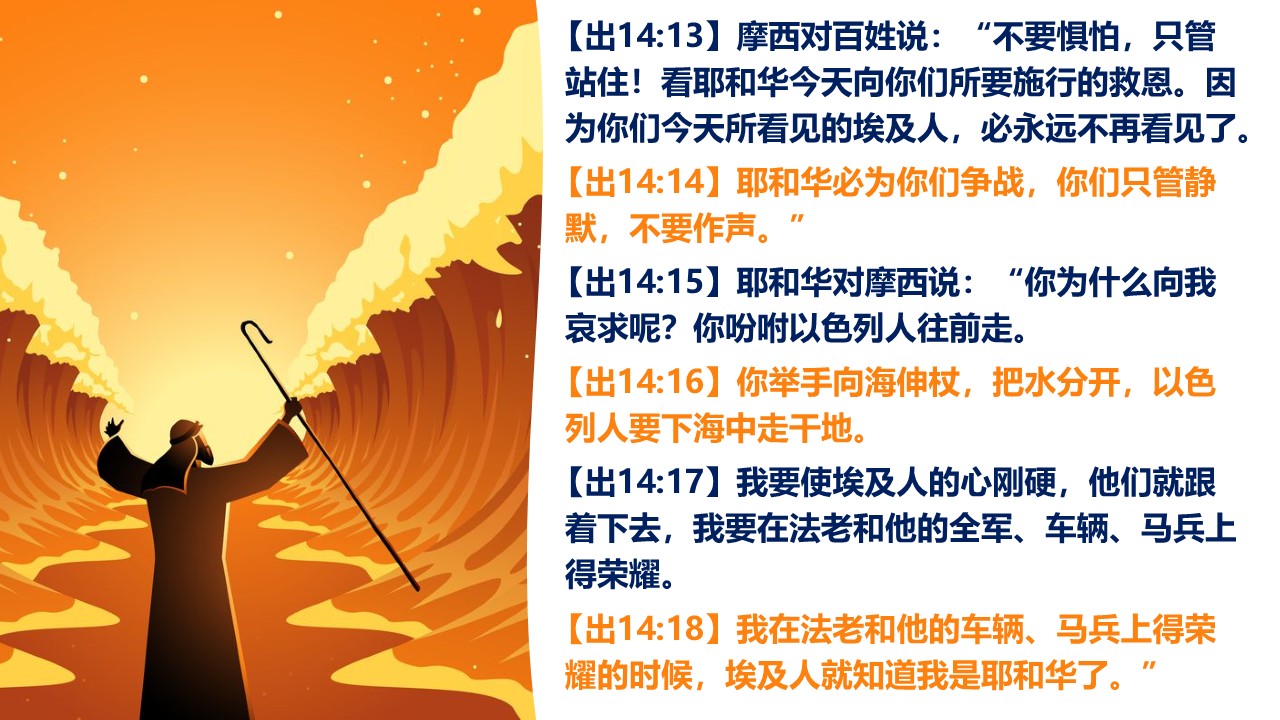 【出14:13】摩西对百姓说：“不要惧怕，只管站住！看耶和华今天向你们所要施行的救恩。因为你们今天所看见的埃及人，必永远不再看见了。

【出14:14】耶和华必为你们争战，你们只管静默，不要作声。”

【出14:15】耶和华对摩西说：“你为什么向我哀求呢？你吩咐以色列人往前走。

【出14:16】你举手向海伸杖，把水分开，以色列人要下海中走干地。

【出14:17】我要使埃及人的心刚硬，他们就跟着下去，我要在法老和他的全军、车辆、马兵上得荣耀。

【出14:18】我在法老和他的车辆、马兵上得荣耀的时候，埃及人就知道我是耶和华了。”